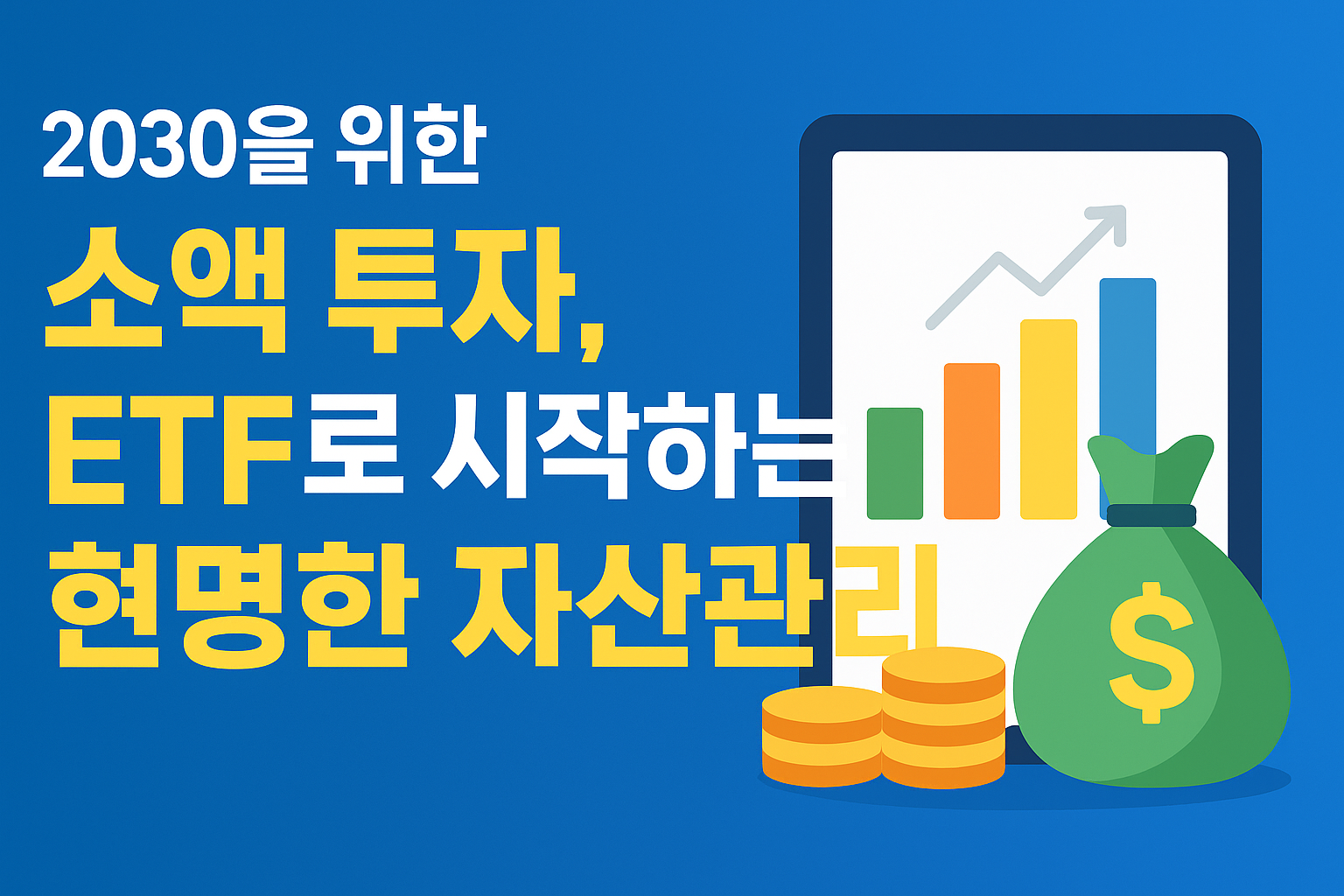 2030을 위한
소액 투자,
ETF로 시작하는
현명한 자산관리

$